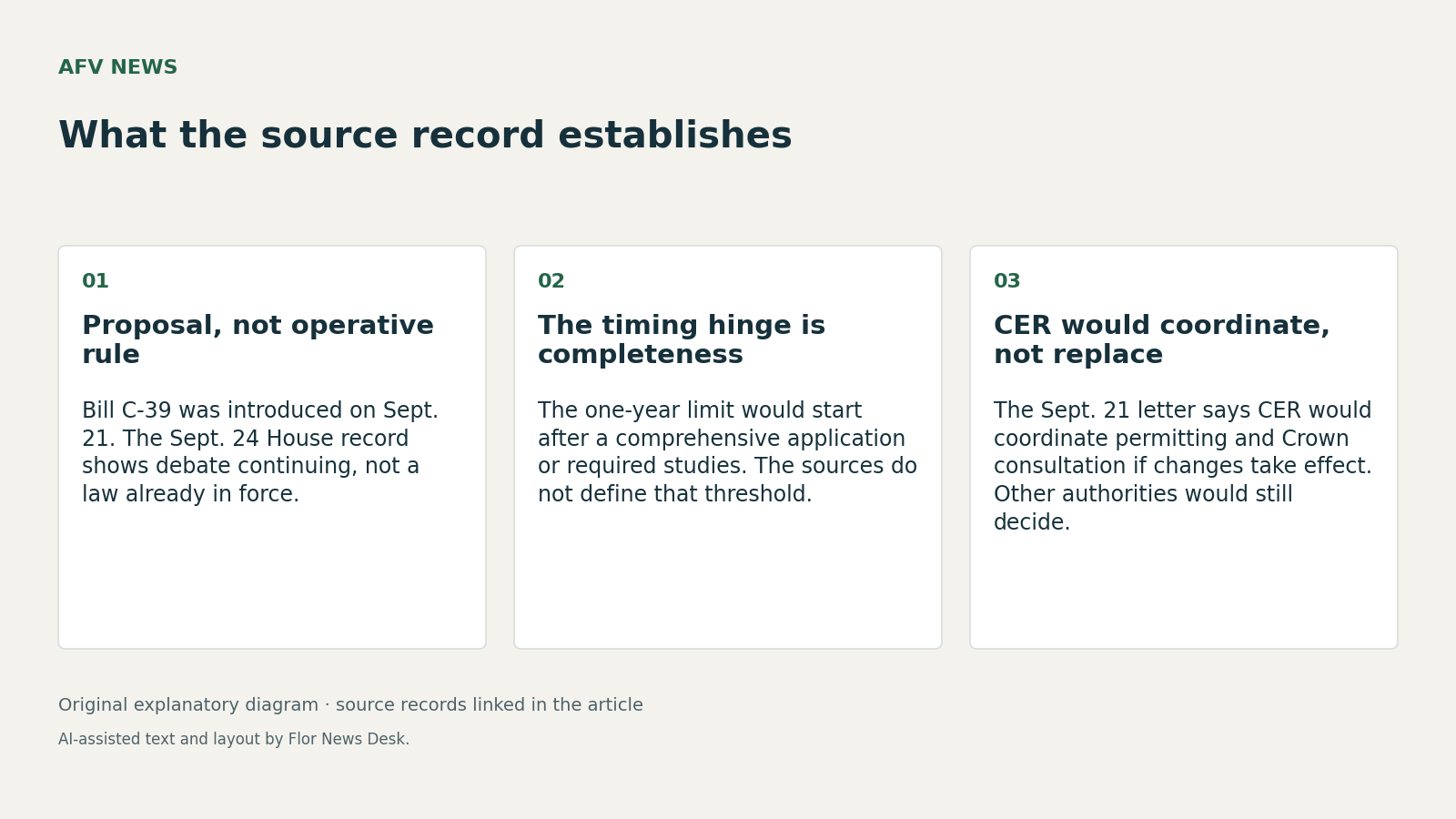 AFV NEWS

What the source record establishes

01

Proposal, not operative rule

Bill C-39 was introduced on Sept. 21. The Sept. 24 House record shows debate continuing, not a law already in force.

02

The timing hinge is completeness

The one-year limit would start after a comprehensive application or required studies. The sources do not define that threshold.

03

CER would coordinate, not replace

The Sept. 21 letter says CER would coordinate permitting and Crown consultation if changes take effect. Other authorities would still decide.

Original explanatory diagram · source records linked in the article

AI-assisted text and layout by Flor News Desk.